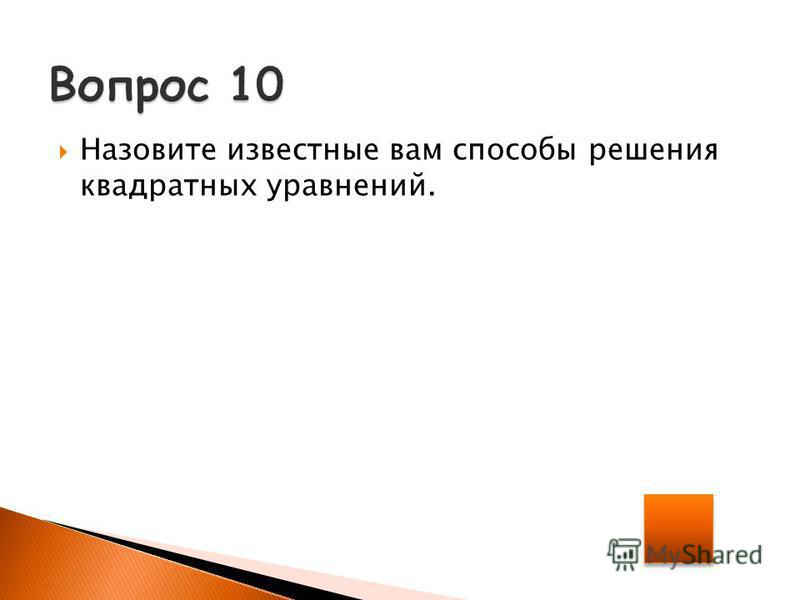 Вопрос 10

Назовите известные вам способы решения квадратных уравнений.

MyShared